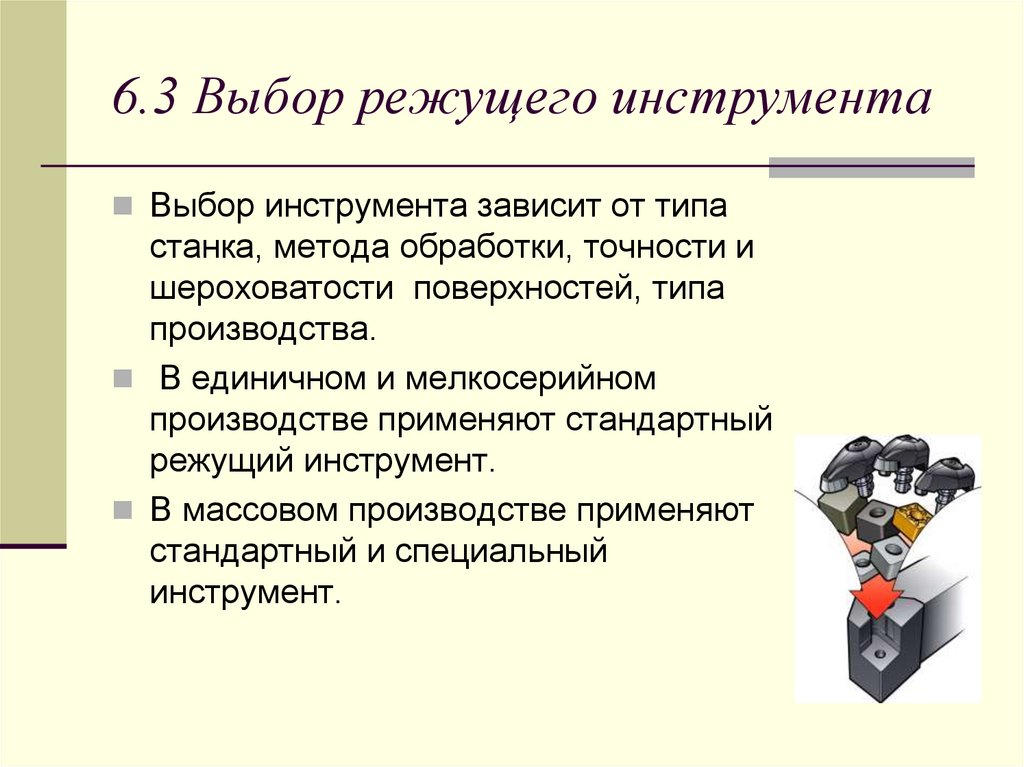 6.3 Выбор режущего инструмента

Выбор инструмента зависит от типа станка, метода обработки, точности и шероховатости поверхностей, типа производства.

В единичном и мелкосерийном производстве применяют стандартный режущий инструмент.

В массовом производстве применяют стандартный и специальный инструмент.